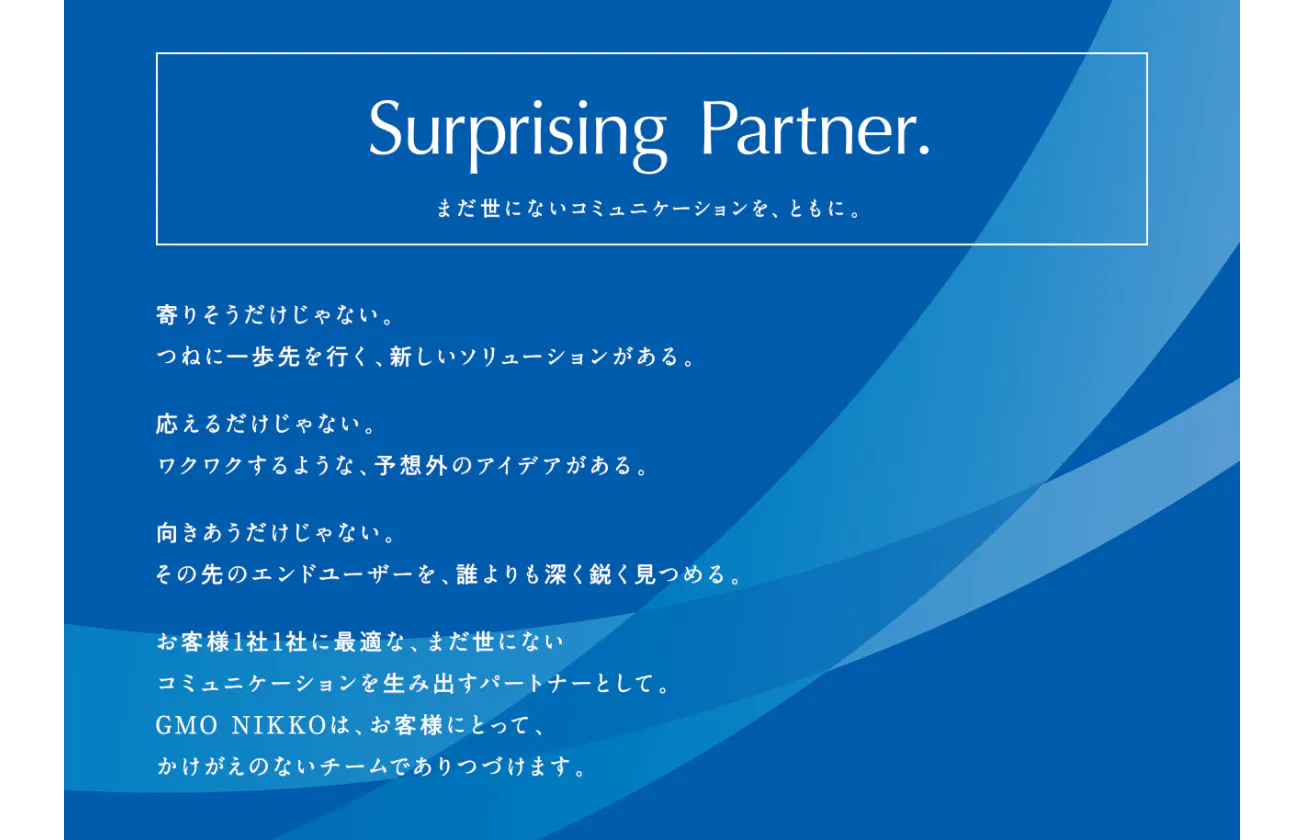 Surprising Partner.

まだ世にないコミュニケーションを、ともに。

寄りそうだけじゃない。
つねに一歩先を行く、新しいソリューションがある。

応えるだけじゃない。
ワクワクするような、予想外のアイデアがある。

向きあうだけじゃない。
その先のエンドユーザーを、誰よりも深く鋭く見つめる。

お客様1社1社に最適な、まだ世にない
コミュニケーションを生み出すパートナーとして。
GMO NIKKOは、お客様にとって、
かけがえのないチームでありつづけます。